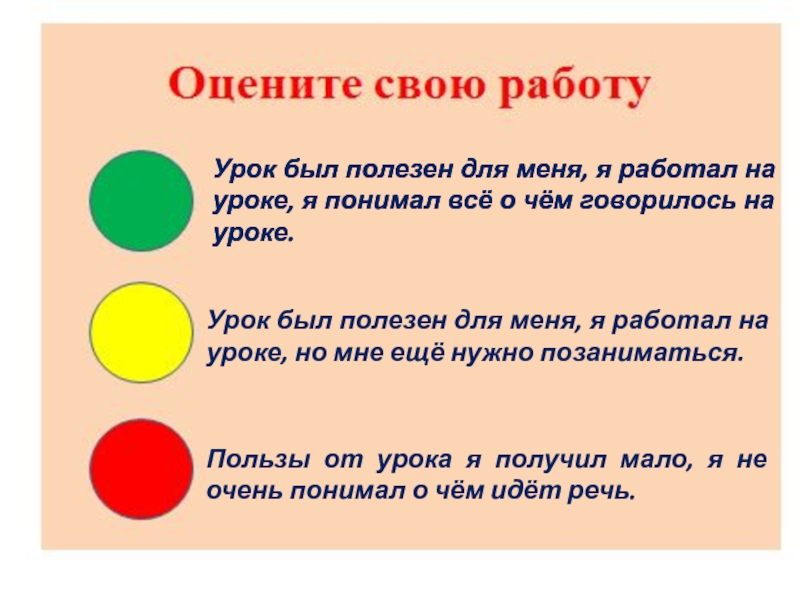 Оцените свою работу

Урок был полезен для меня, я работал на уроке, я понимал всё о чём говорилось на уроке.

Урок был полезен для меня, я работал на уроке, но мне ещё нужно позаниматься.

Пользы от урока я получил мало, я не очень понимал о чём идёт речь.